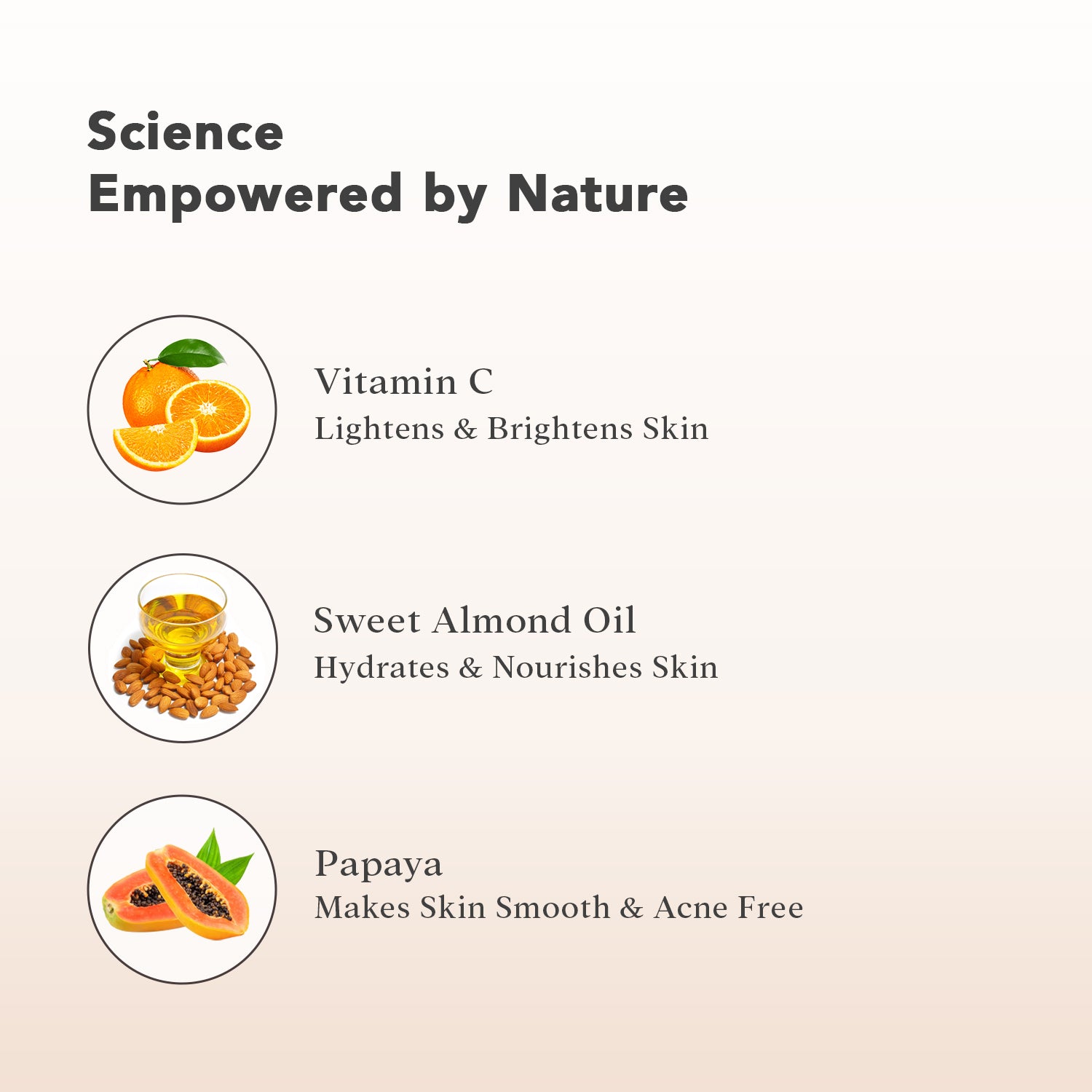 Science
Empowered by Nature

Vitamin C
Lightens & Brightens Skin

Sweet Almond Oil
Hydrates & Nourishes Skin

Papaya
Makes Skin Smooth & Acne Free